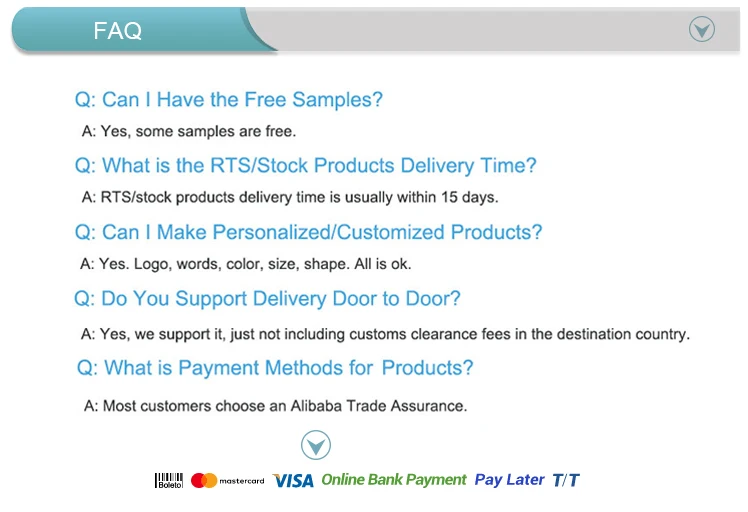 FAQ

Q: Can I Have the Free Samples?

A: Yes, some samples are free.

Q: What is the RTS/Stock Products Delivery Time?

A: RTS/stock products delivery time is usually within 15 days.

Q: Can I Make Personalized/Customized Products?

A: Yes. Logo, words, color, size, shape. All is ok.

Q: Do You Support Delivery Door to Door?

A: Yes, we support it, just not including customs clearance fees in the destination country.

Q: What is Payment Methods for Products?

A: Most customers choose an Alibaba Trade Assurance.

Boleto mastercard VISA Online Bank Payment Pay Later T/T